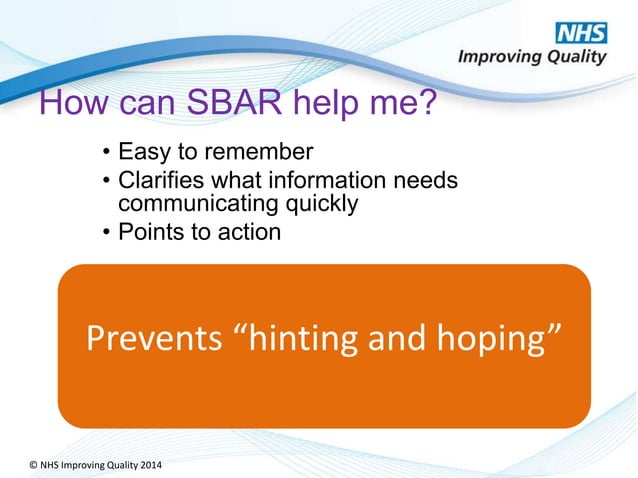 NHS
Improving Quality

How can SBAR help me?

• Easy to remember
• Clarifies what information needs communicating quickly
• Points to action

Prevents “hinting and hoping”

© NHS Improving Quality 2014